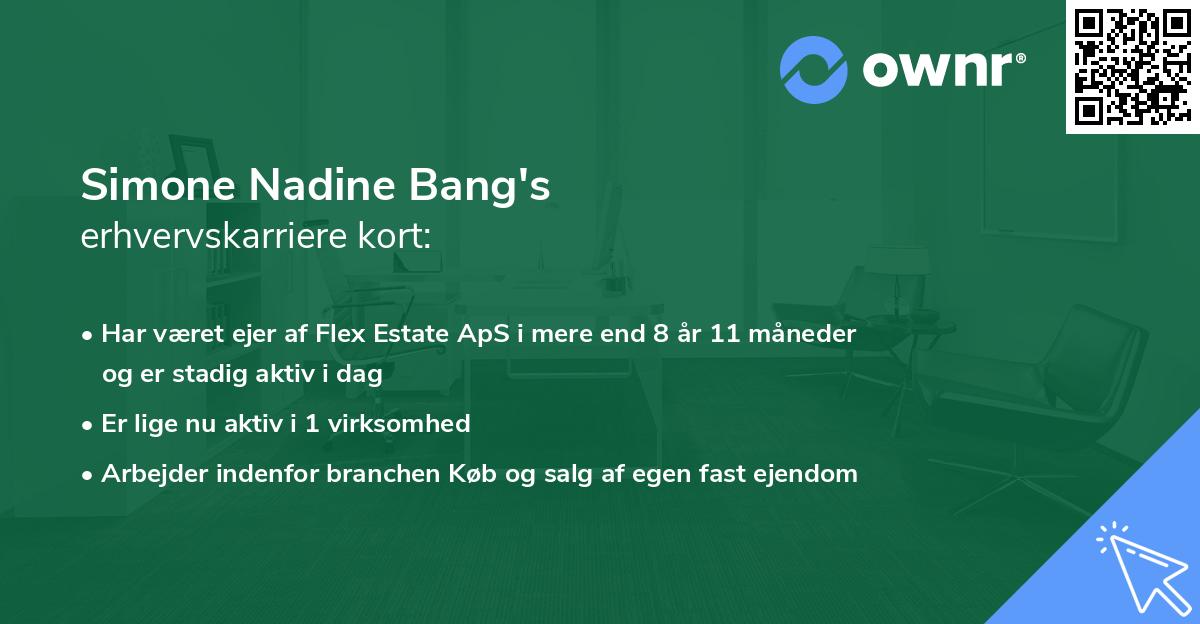 ownr®

Simone Nadine Bang's
erhvervskarriere kort:

• Har været ejer af Flex Estate ApS i mere end 8 år 11 måneder og er stadig aktiv i dag
• Er lige nu aktiv i 1 virksomhed
• Arbejder indenfor branchen Køb og salg af egen fast ejendom